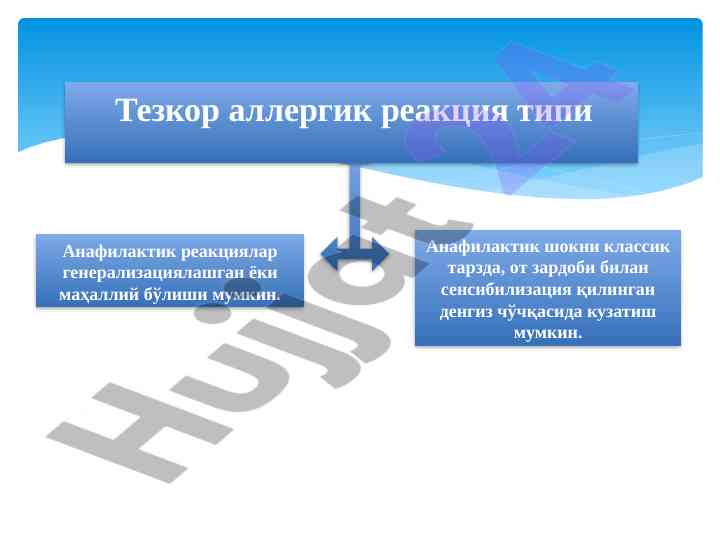 Тезкор аллергик реакция типи

Анафилактик реакциялар генерализациялашган ёки маҳаллий бўлиши мумкин.

Анафилактик шокни классик тарзда, от зардоби билан сенсибилизация қилинган денгиз чўчқасида кузатиш мумкин.

Hujjat 24